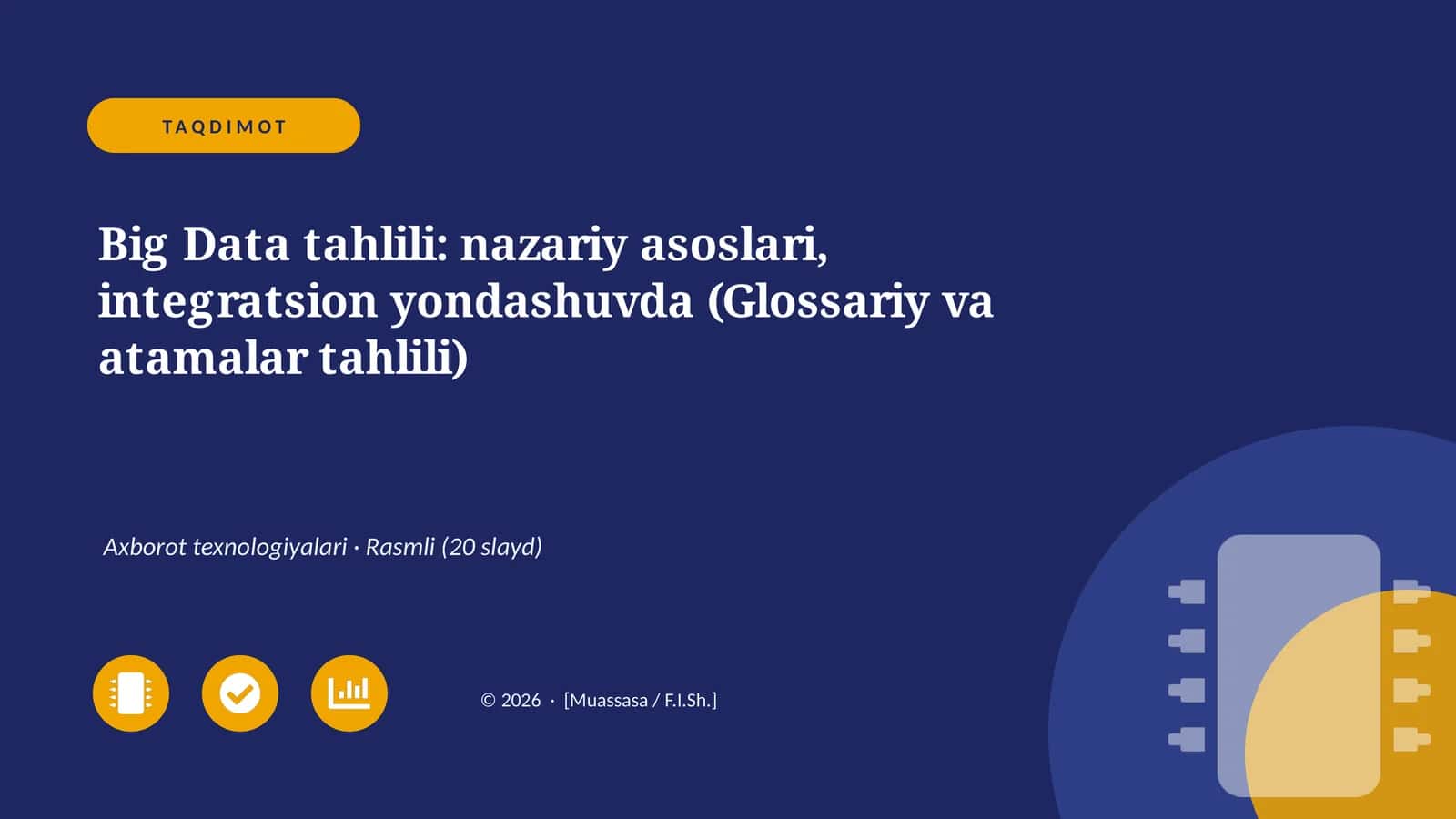 TAQDIMOT

Big Data tahlili: nazariy asoslari, integratsion yondashuvda (Glossariy va atamalar tahlili)

Axborot texnologiyalari · Rasmli (20 slayd)

© 2026 · [Muassasa / F.I.Sh.]